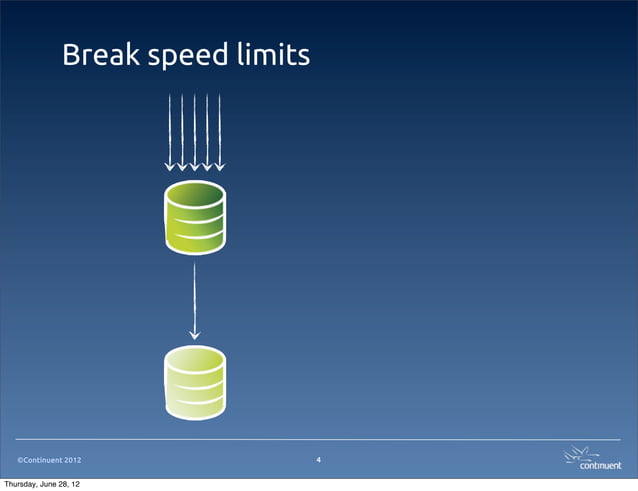 Break speed limits

©Continuent 2012

4

continuent

Thursday, June 28, 12